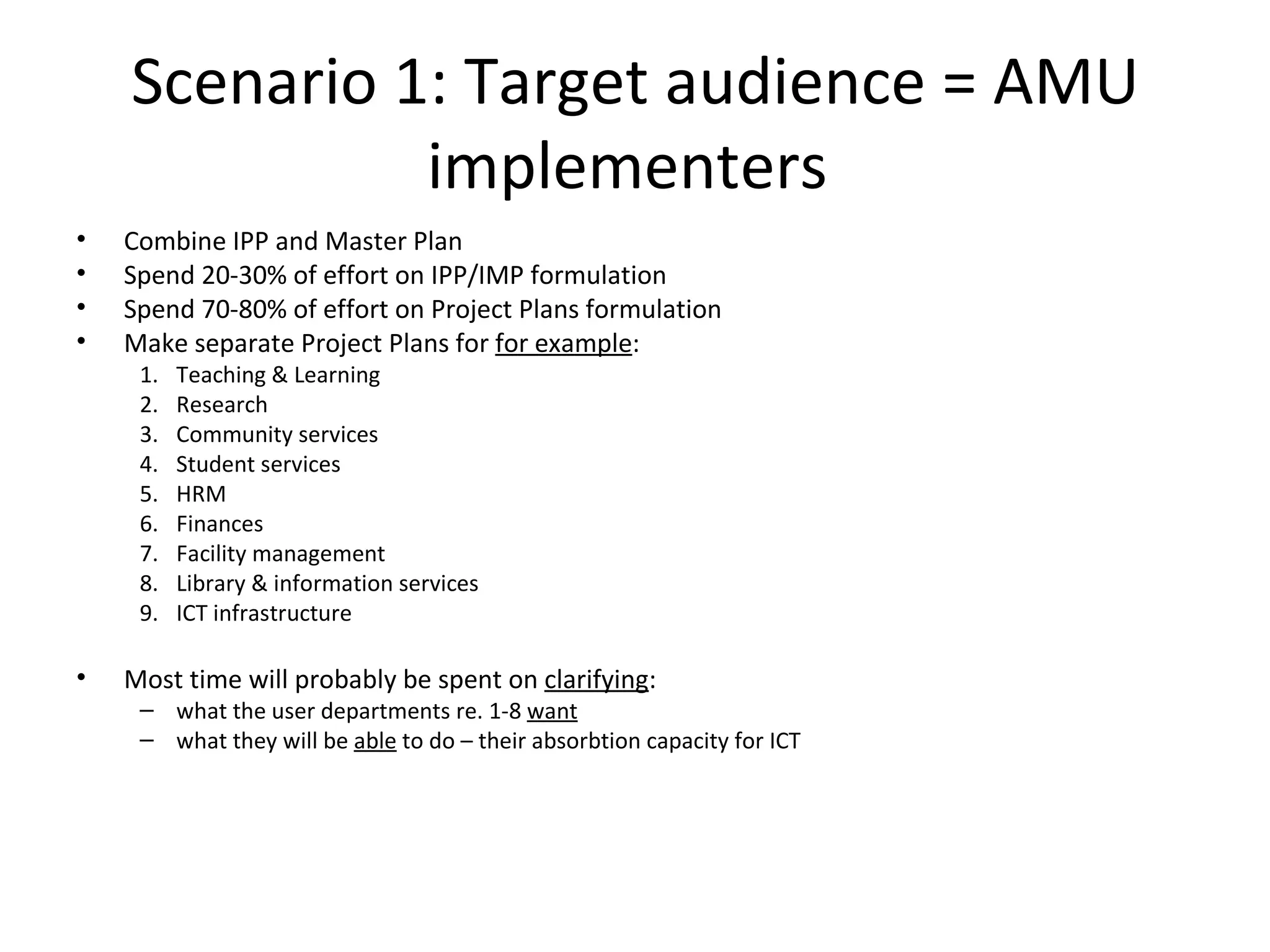 Scenario 1: Target audience = AMU implementers

• Combine IPP and Master Plan
• Spend 20-30% of effort on IPP/IMP formulation
• Spend 70-80% of effort on Project Plans formulation
• Make separate Project Plans for for example:
1. Teaching & Learning
2. Research
3. Community services
4. Student services
5. HRM
6. Finances
7. Facility management
8. Library & information services
9. ICT infrastructure

• Most time will probably be spent on clarifying:
– what the user departments re. 1-8 want
– what they will be able to do – their absorbtion capacity for ICT